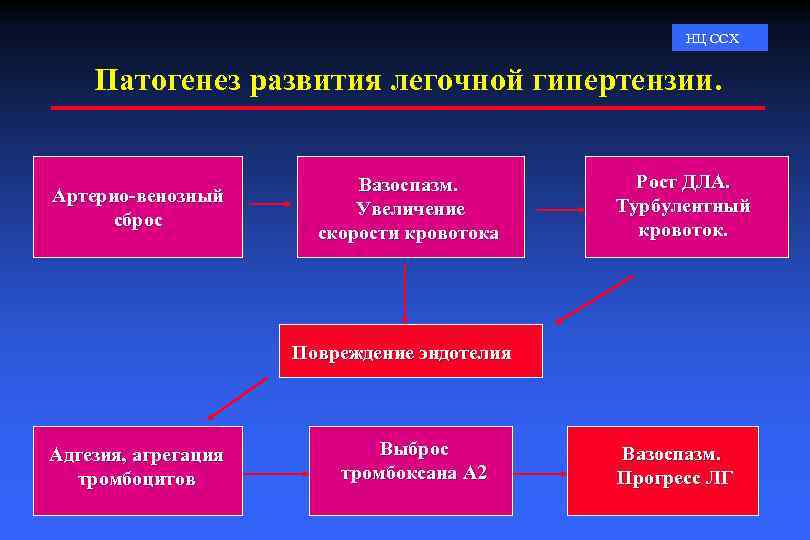 НЦ ССХ

Патогенез развития легочной гипертензии.

Артерио-венозный сброс

Вазоспазм. Увеличение скорости кровотока

Рост ДЛА. Турбулентный кровоток.

Повреждение эндотелия

Адгезия, агрегация тромбоцитов

Выброс тромбоксана А2

Вазоспазм. Прогресс ЛГ